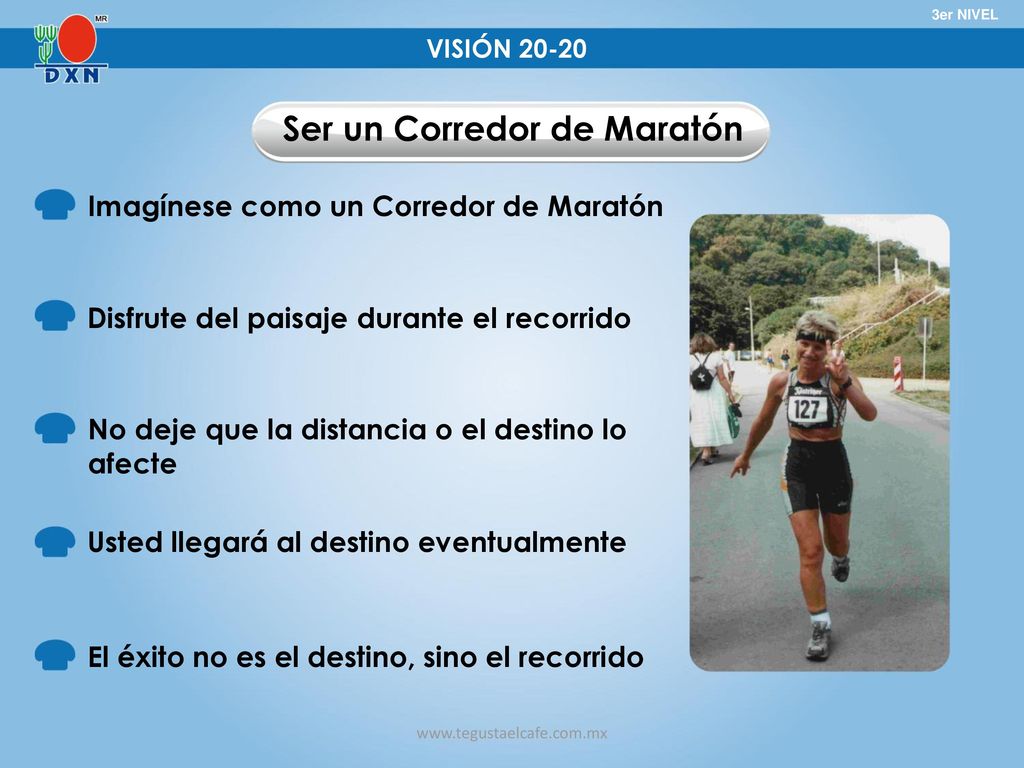 MR
DXN

3er NIVEL

VISIÓN 20-20

Ser un Corredor de Maratón

Imagínese como un Corredor de Maratón

Disfrute del paisaje durante el recorrido

No deje que la distancia o el destino lo afecte

Usted llegará al destino eventualmente

El éxito no es el destino, sino el recorrido

127

www.tegustaelcafe.com.mx